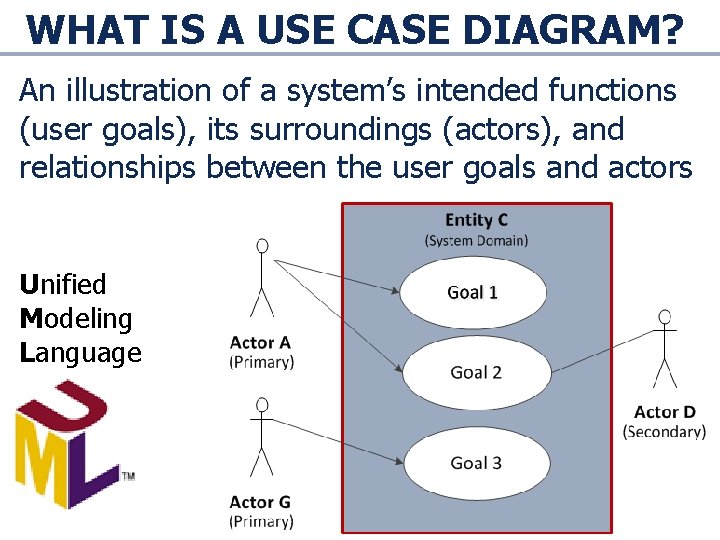 WHAT IS A USE CASE DIAGRAM?

An illustration of a system's intended functions (user goals), its surroundings (actors), and relationships between the user goals and actors

Unified
Modeling
Language

UML™

Entity C
(System Domain)

Goal 1

Goal 2

Goal 3

Actor A
(Primary)

Actor G
(Primary)

Actor D
(Secondary)